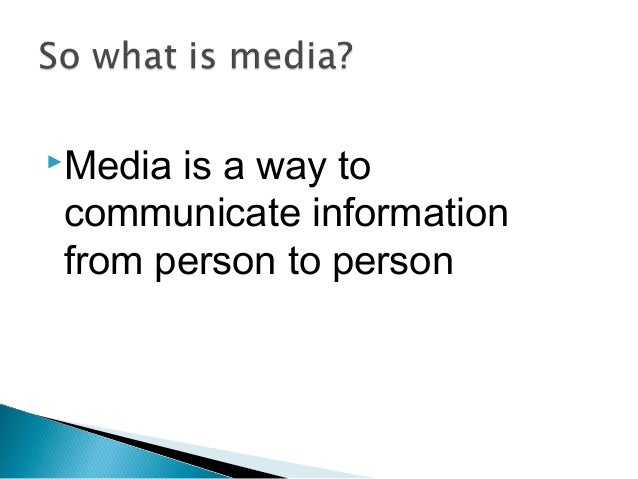 So what is media?

Media is a way to communicate information from person to person